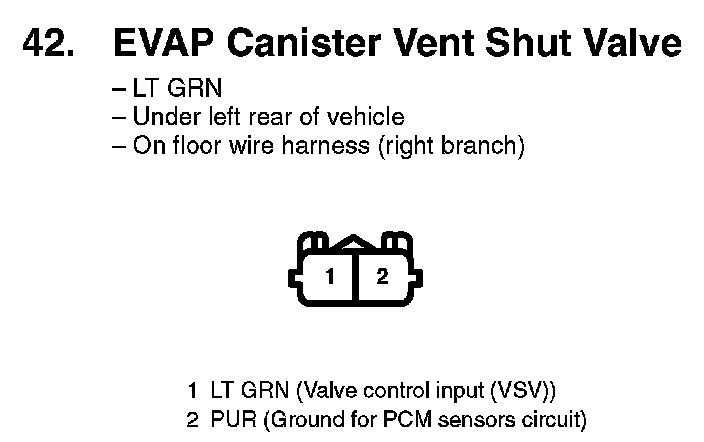 42. EVAP Canister Vent Shut Valve

– LT GRN
– Under left rear of vehicle
– On floor wire harness (right branch)

1 2

1 LT GRN (Valve control input (VSV))
2 PUR (Ground for PCM sensors circuit)